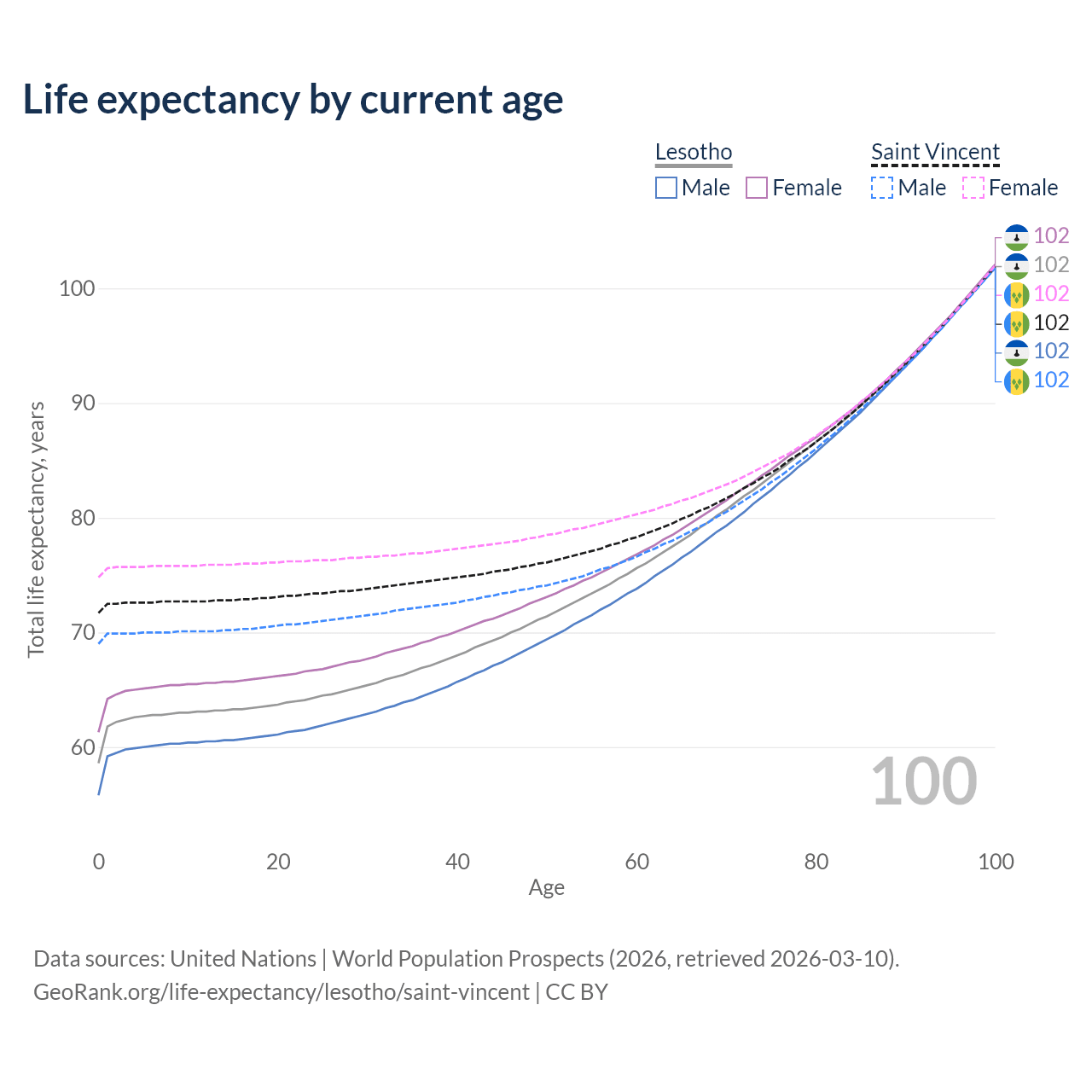 Life expectancy by current age

Lesotho
Male Female

Saint Vincent
Male Female

102
102
102
102
102
102

100
90
80
70
60

Total life expectancy, years

100

0 20 40 60 80 100
Age

Data sources: United Nations | World Population Prospects (2026, retrieved 2026-03-10).
GeoRank.org/life-expectancy/lesotho/saint-vincent | CC BY